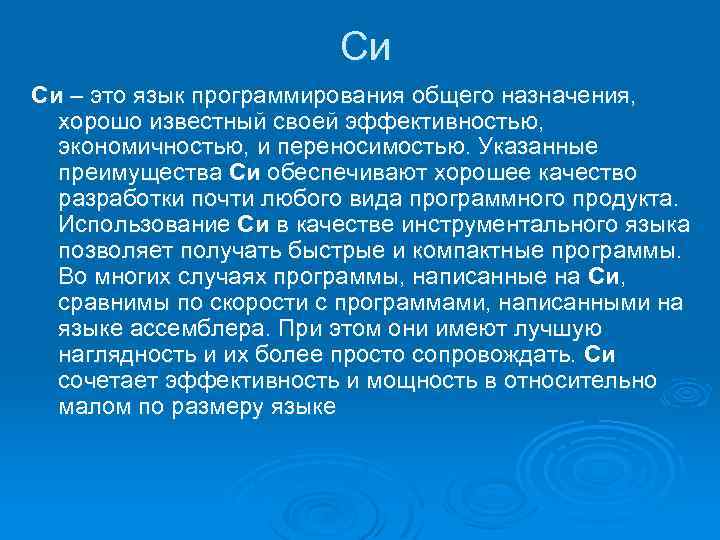 Си

Си – это язык программирования общего назначения, хорошо известный своей эффективностью, экономичностью, и переносимостью. Указанные преимущества Си обеспечивают хорошее качество разработки почти любого вида программного продукта. Использование Си в качестве инструментального языка позволяет получать быстрые и компактные программы. Во многих случаях программы, написанные на Си, сравнимы по скорости с программами, написанными на языке ассемблера. При этом они имеют лучшую наглядность и их более просто сопровождать. Си сочетает эффективность и мощность в относительно малом по размеру языке